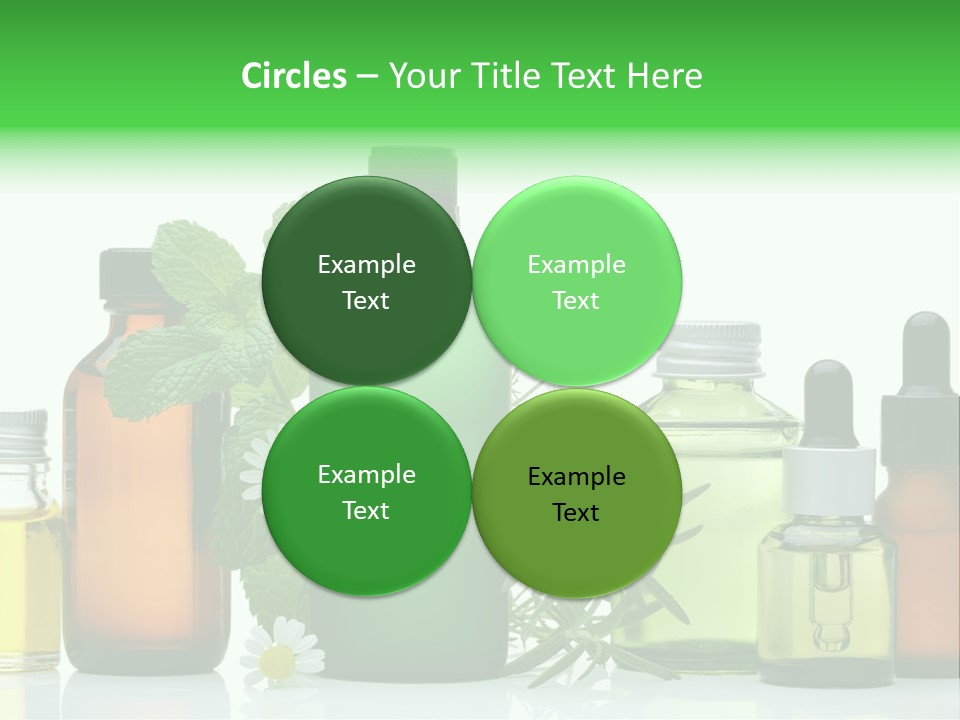 Circles – Your Title Text Here

Example Text

Example Text

Example Text

Example Text